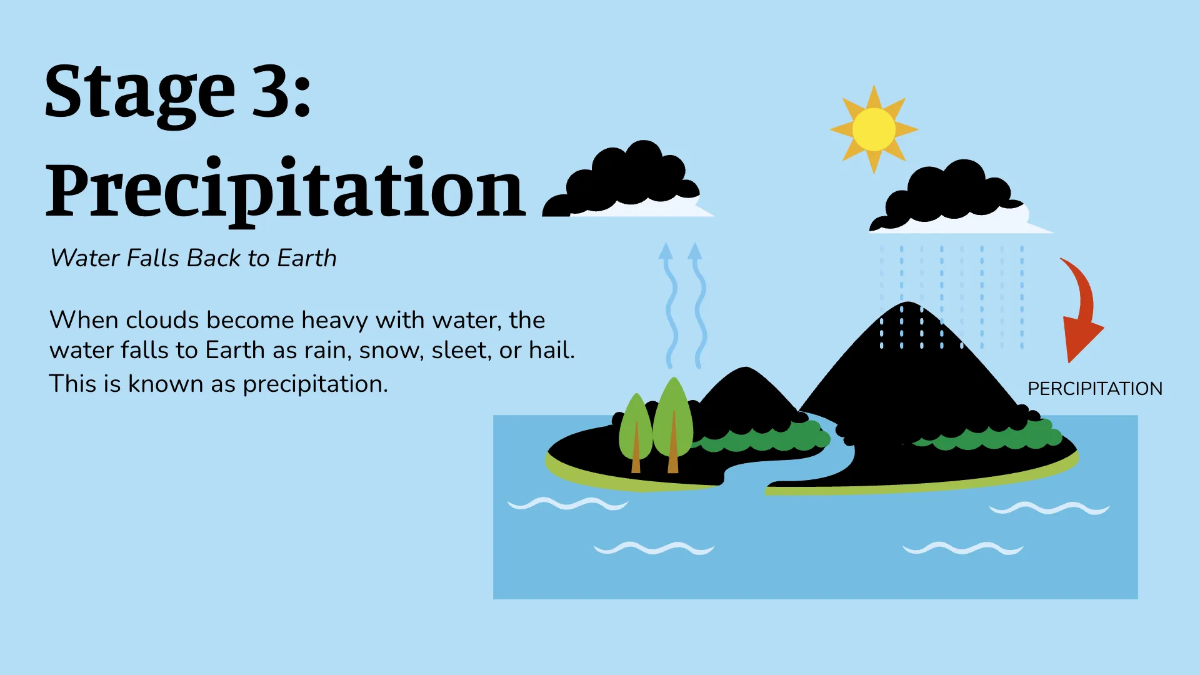 Stage 3: Precipitation

Water Falls Back to Earth

When clouds become heavy with water, the water falls to Earth as rain, snow, sleet, or hail. This is known as precipitation.

PERCIPITATION